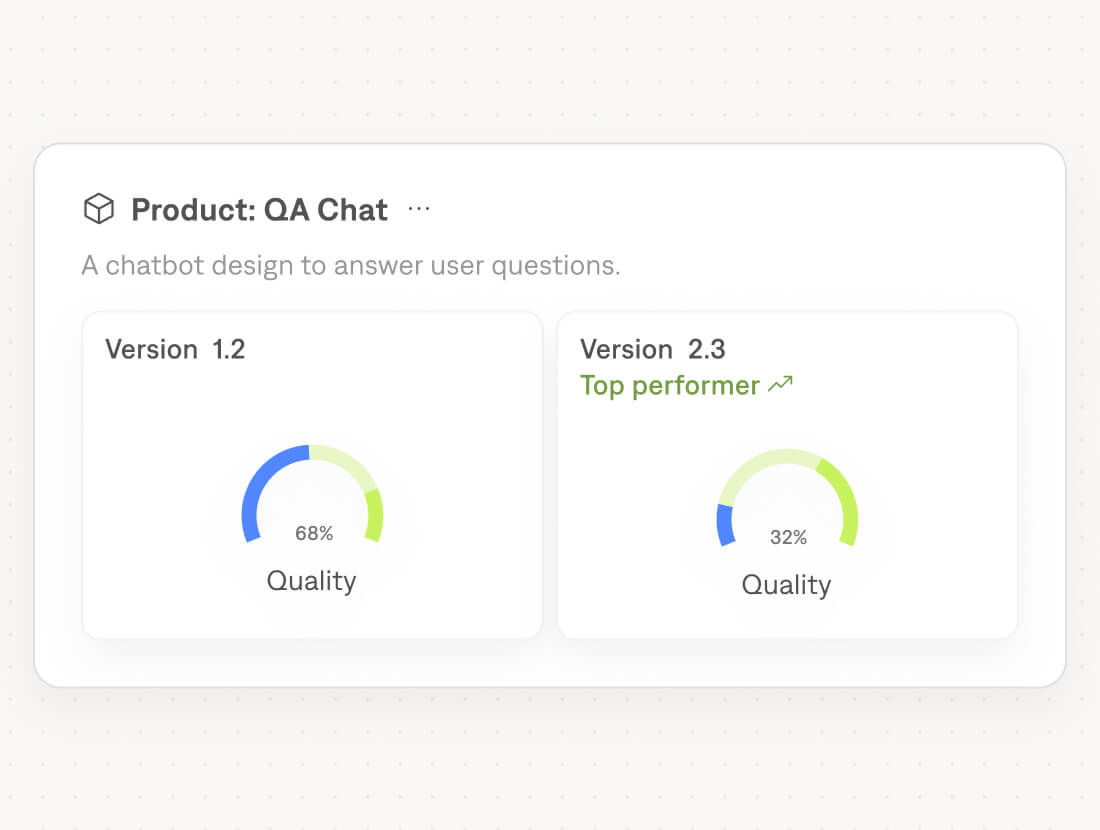 Product: QA Chat ···

A chatbot design to answer user questions.

Version 1.2

68%

Quality

Version 2.3

Top performer

32%

Quality